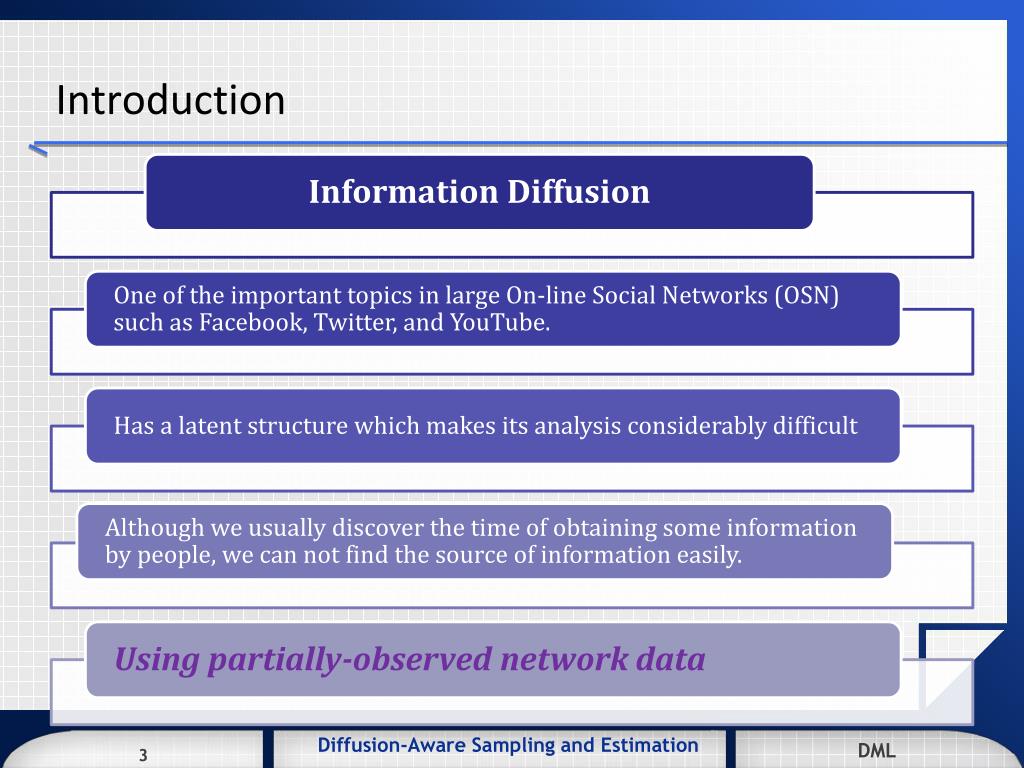 Introduction

Information Diffusion

One of the important topics in large On-line Social Networks (OSN) such as Facebook, Twitter, and YouTube.

Has a latent structure which makes its analysis considerably difficult

Although we usually discover the time of obtaining some information by people, we can not find the source of information easily.

Using partially-observed network data

3

Diffusion-Aware Sampling and Estimation

DML